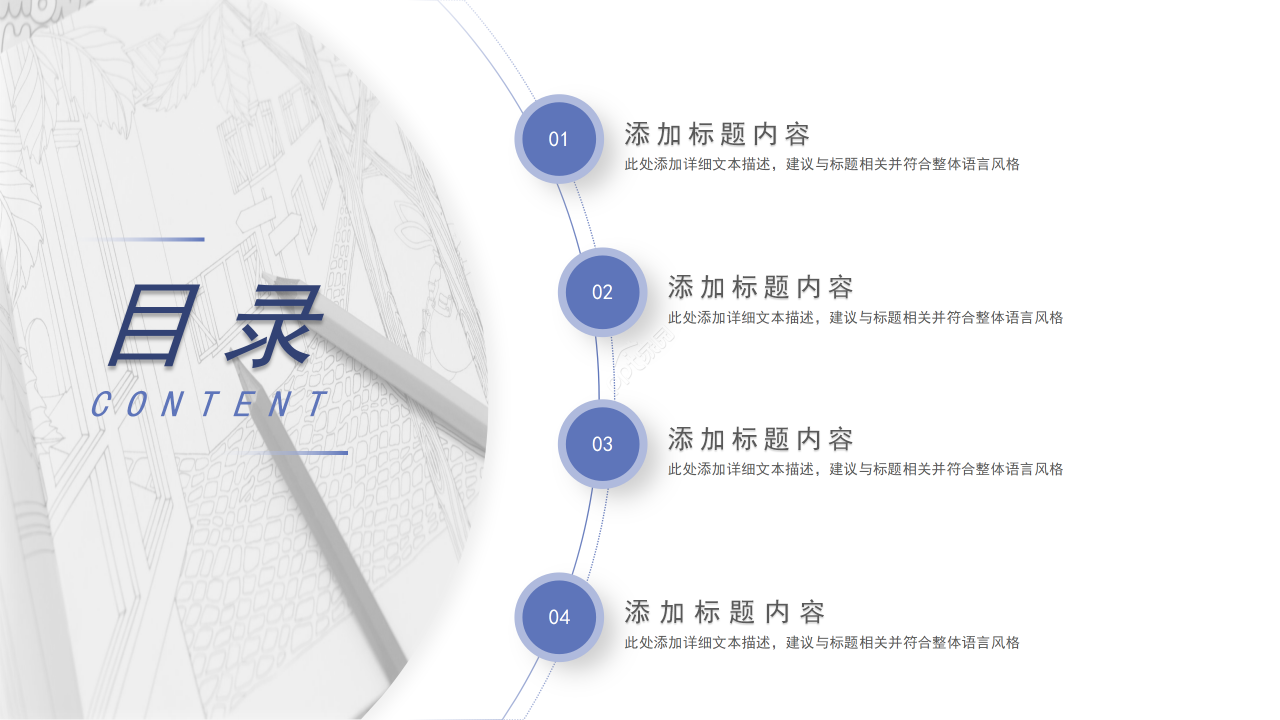 目录

CONTENT

01

添加标题内容

此处添加详细文本描述，建议与标题相关并符合整体语言风格

02

添加标题内容

此处添加详细文本描述，建议与标题相关并符合整体语言风格

03

添加标题内容

此处添加详细文本描述，建议与标题相关并符合整体语言风格

04

添加标题内容

此处添加详细文本描述，建议与标题相关并符合整体语言风格